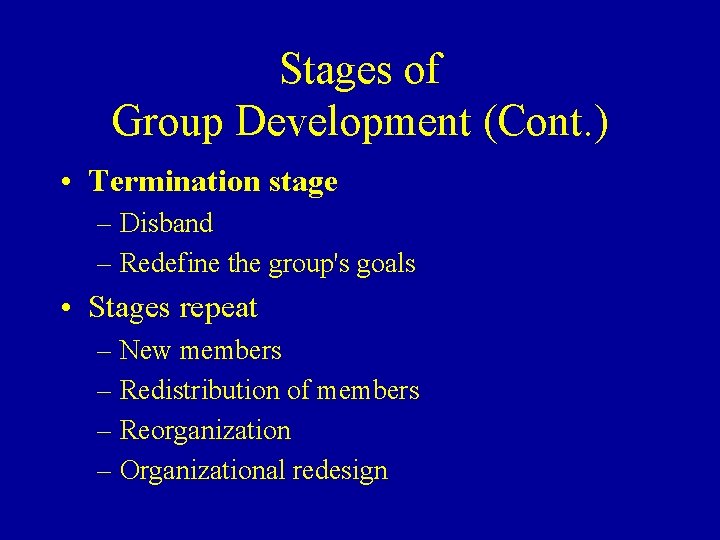 Stages of
Group Development (Cont.)

• Termination stage
– Disband
– Redefine the group's goals

• Stages repeat
– New members
– Redistribution of members
– Reorganization
– Organizational redesign